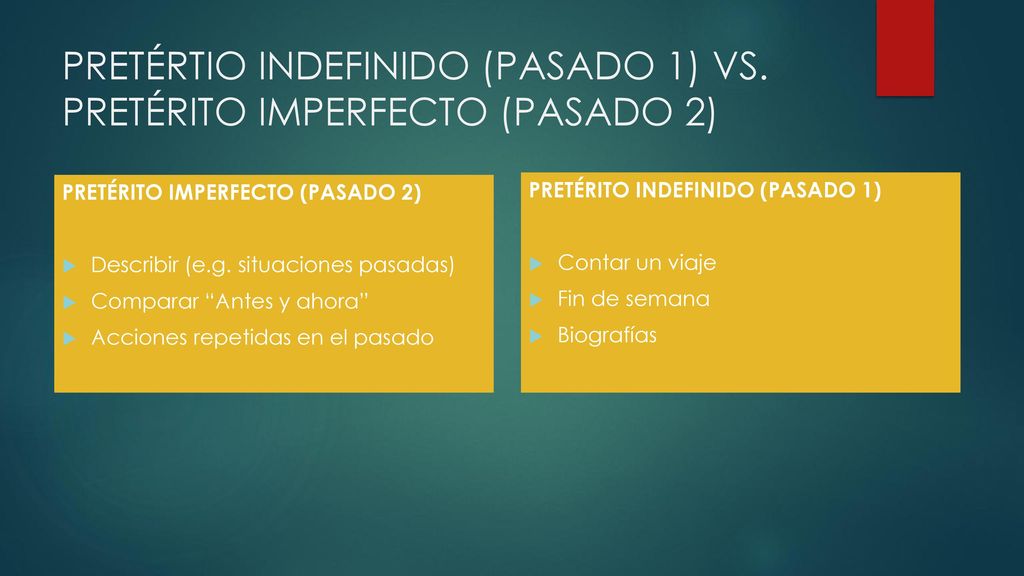 PRETÉRTIO INDEFINIDO (PASADO 1) VS. PRETÉRITO IMPERFECTO (PASADO 2)

PRETÉRITO IMPERFECTO (PASADO 2)

Describir (e.g. situaciones pasadas)
Comparar “Antes y ahora”
Acciones repetidas en el pasado

PRETÉRITO INDEFINIDO (PASADO 1)

Contar un viaje
Fin de semana
Biografías